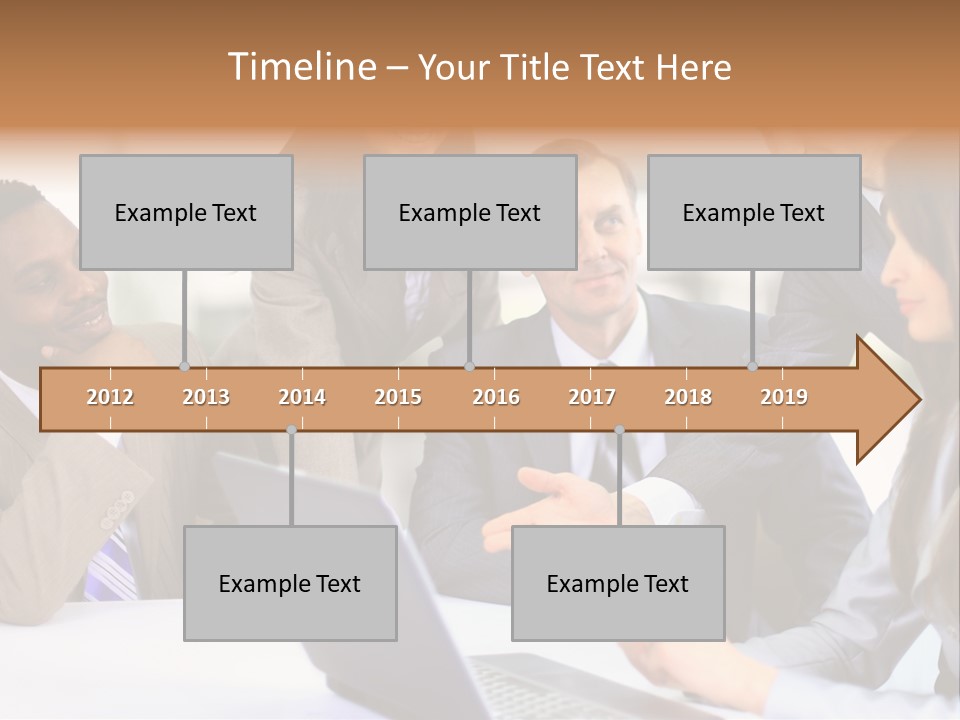 Timeline – Your Title Text Here

Example Text

Example Text

Example Text

2012 2013 2014 2015 2016 2017 2018 2019

Example Text

Example Text